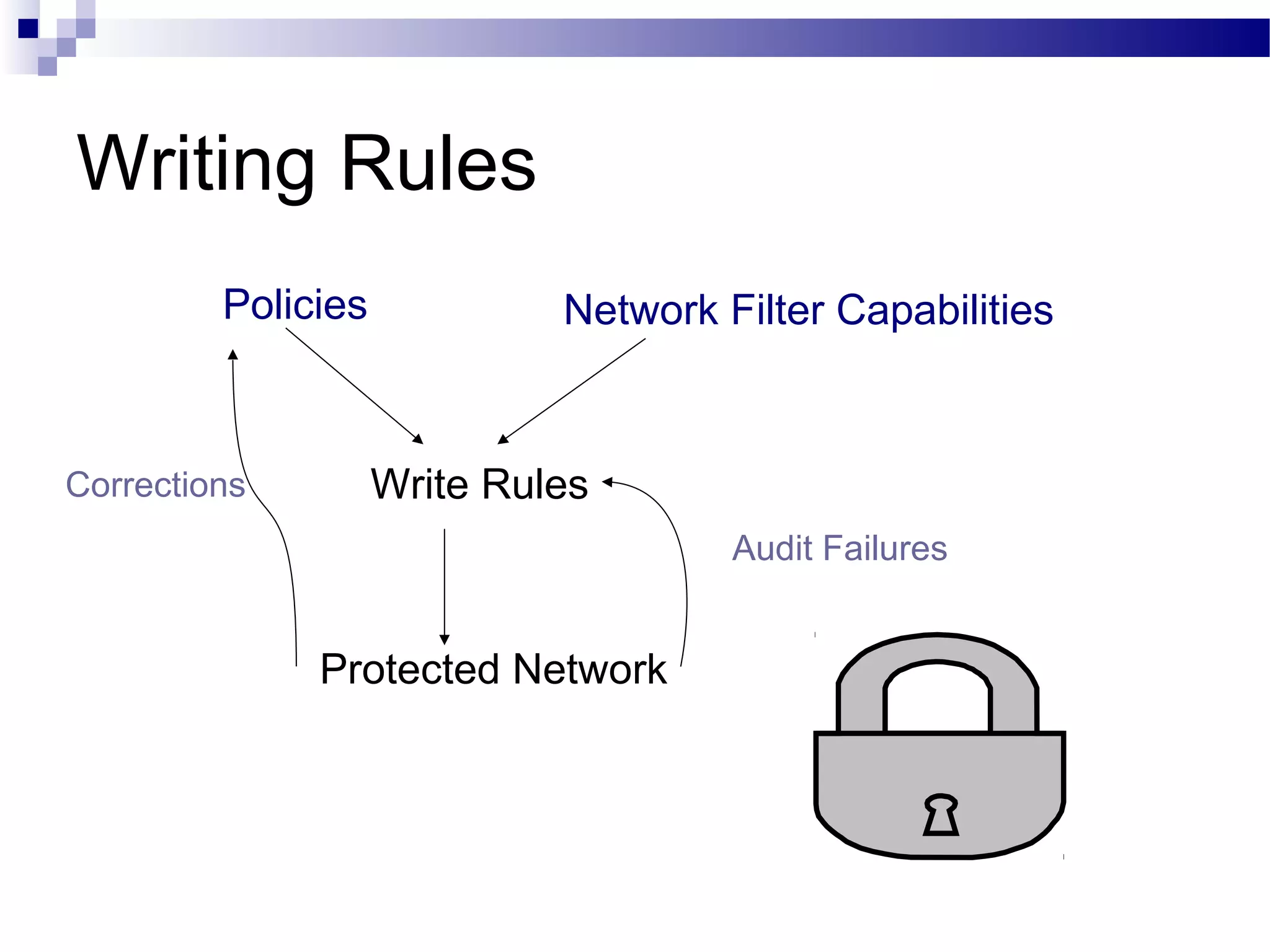 Writing Rules

Policies

Network Filter Capabilities

Corrections

Write Rules

Audit Failures

Protected Network